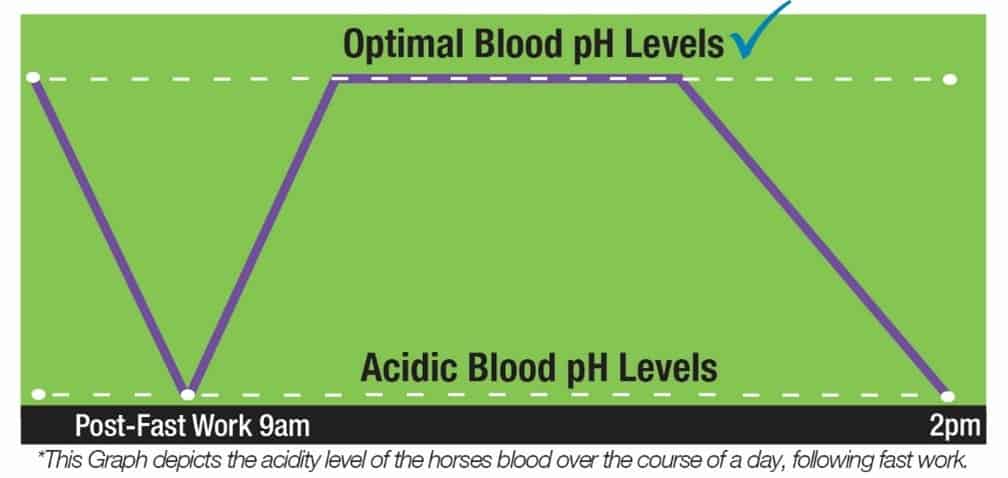 Optimal Blood pH Levels

Acidic Blood pH Levels

Post-Fast Work 9am

2pm

*This Graph depicts the acidity level of the horses blood over the course of a day, following fast work.